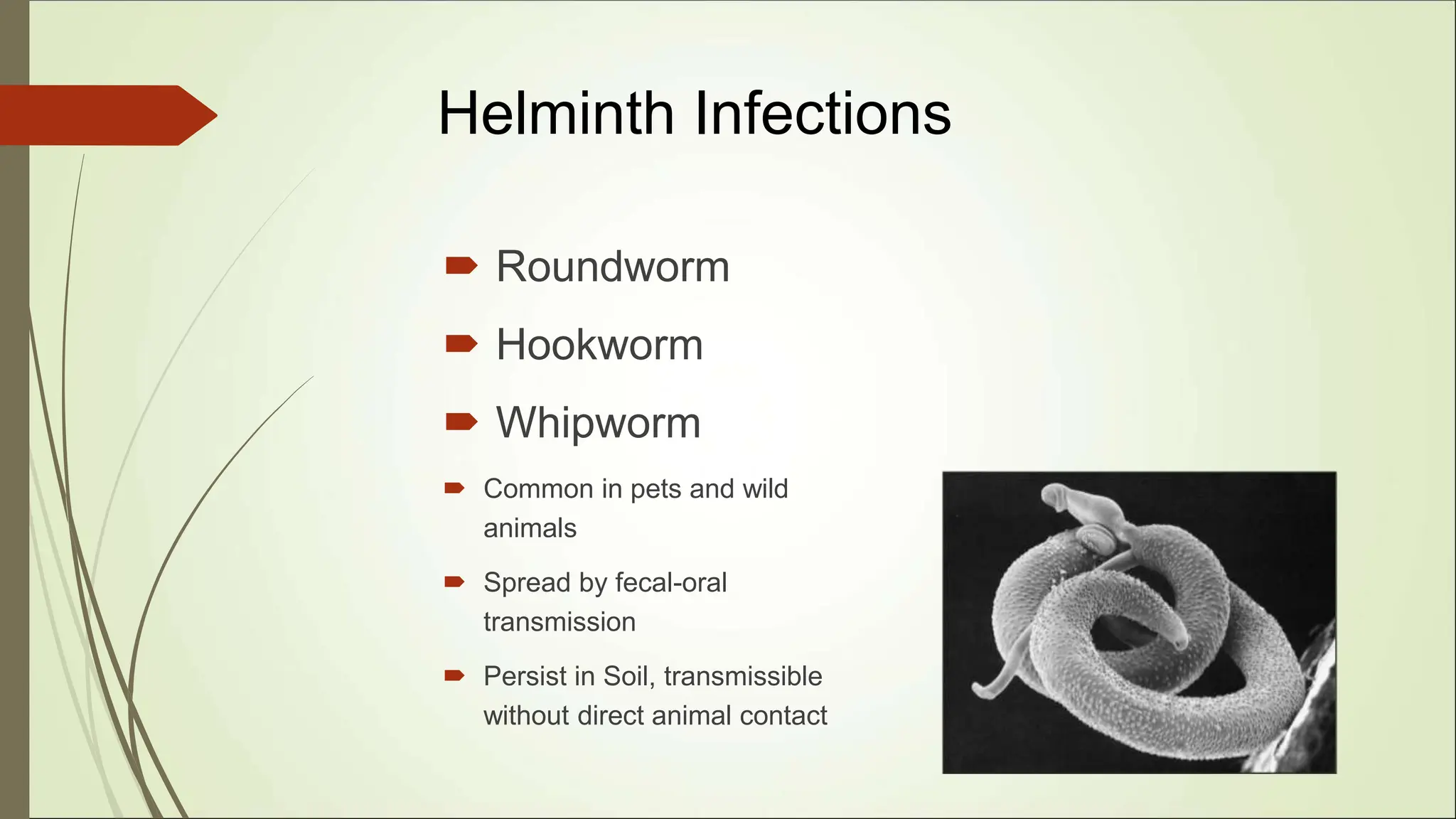 Helminth Infections

Roundworm

Hookworm

Whipworm

Common in pets and wild animals

Spread by fecal-oral transmission

Persist in Soil, transmissible without direct animal contact